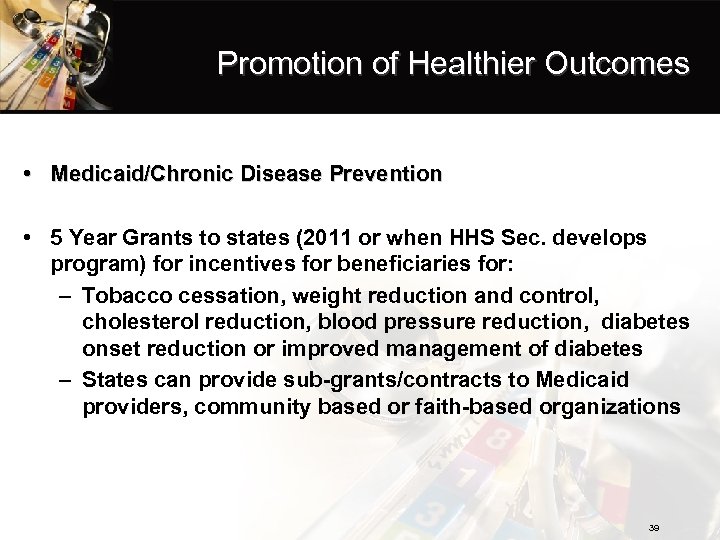 Promotion of Healthier Outcomes

• Medicaid/Chronic Disease Prevention

• 5 Year Grants to states (2011 or when HHS Sec. develops program) for incentives for beneficiaries for:

– Tobacco cessation, weight reduction and control, cholesterol reduction, blood pressure reduction, diabetes onset reduction or improved management of diabetes

– States can provide sub-grants/contracts to Medicaid providers, community based or faith-based organizations

39